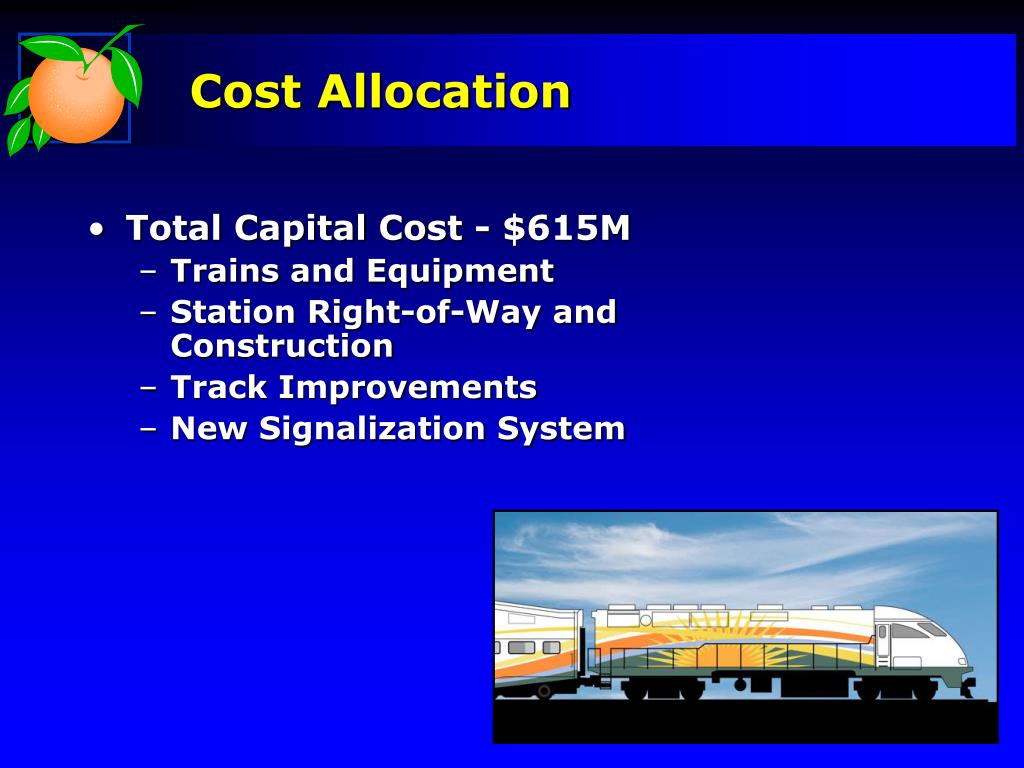 Cost Allocation

• Total Capital Cost - $615M
  – Trains and Equipment
  – Station Right-of-Way and Construction
  – Track Improvements
  – New Signalization System